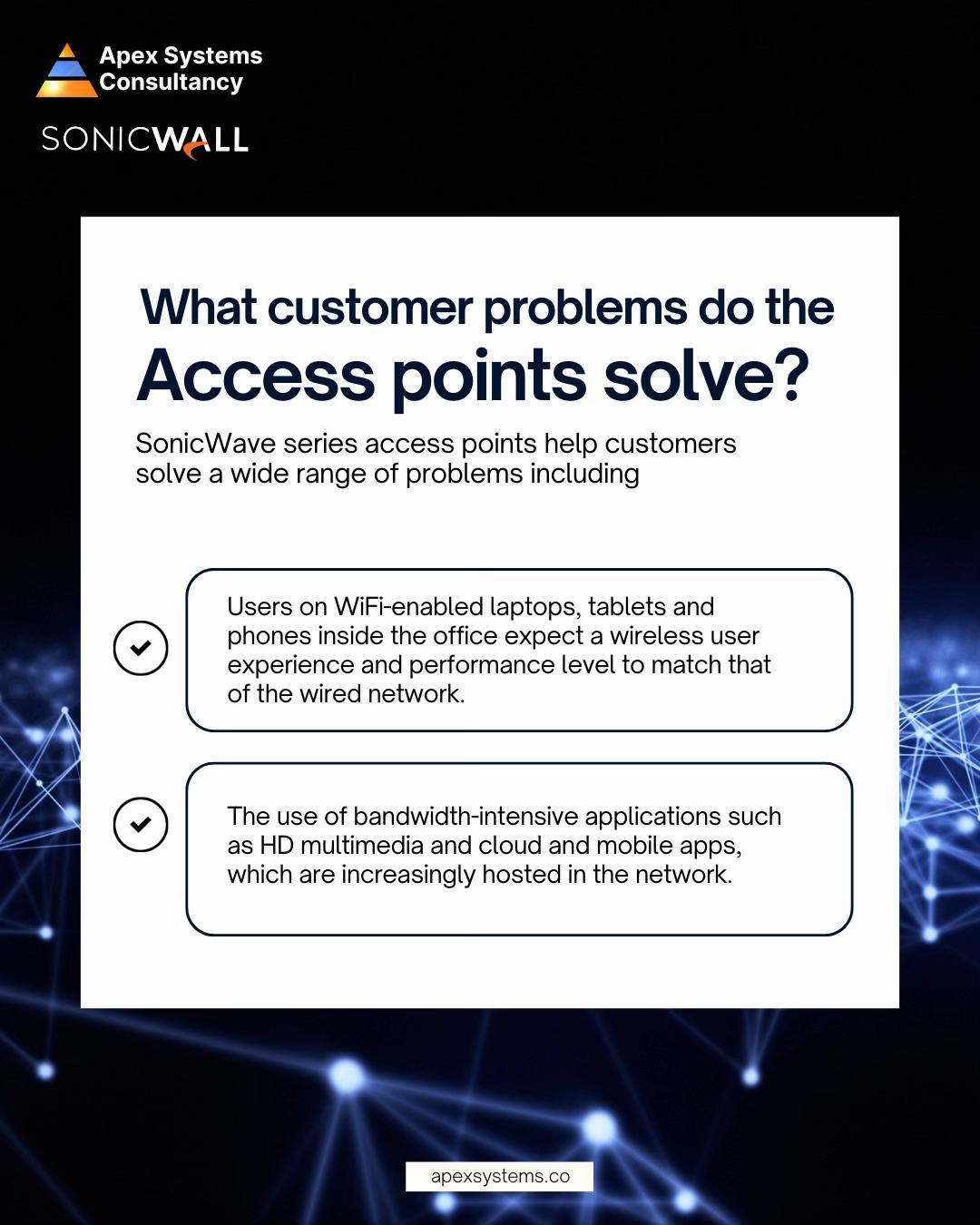 Apex Systems Consultancy

SONICWALL

What customer problems do the Access points solve?

SonicWave series access points help customers solve a wide range of problems including

Users on WiFi-enabled laptops, tablets and phones inside the office expect a wireless user experience and performance level to match that of the wired network.

The use of bandwidth-intensive applications such as HD multimedia and cloud and mobile apps, which are increasingly hosted in the network.

apexsystems.co